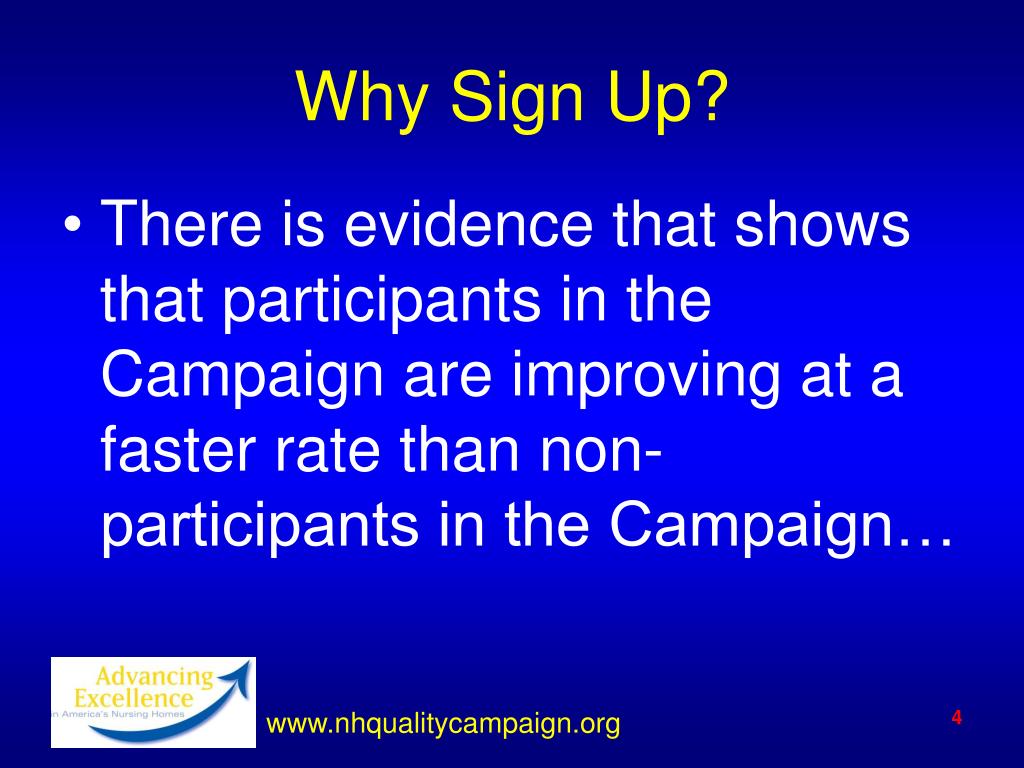 Why Sign Up?

• There is evidence that shows that participants in the Campaign are improving at a faster rate than non-participants in the Campaign…

Advancing Excellence
in America's Nursing Homes

www.nhqualitycampaign.org

4